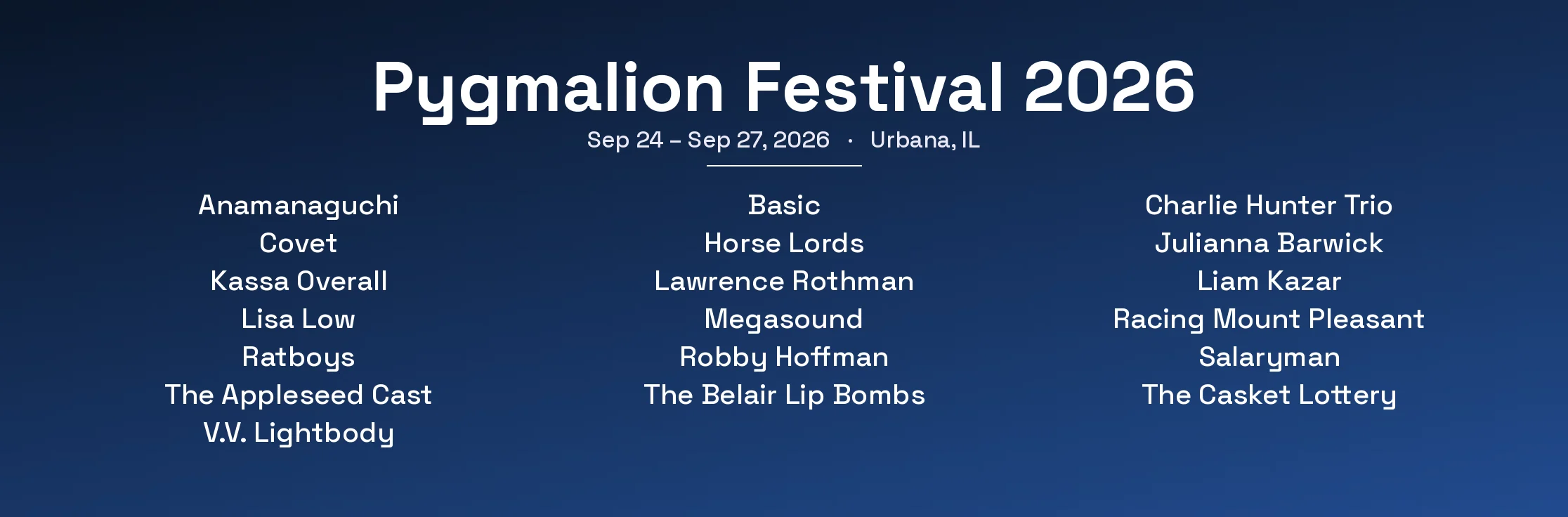 Pygmalion Festival 2026

Sep 24 – Sep 27, 2026 · Urbana, IL

Anamanaguchi
Covet
Kassa Overall
Lisa Low
Ratboys
The Appleseed Cast
V.V. Lightbody

Basic
Horse Lords
Lawrence Rothman
Megasound
Robby Hoffman
The Belair Lip Bombs

Charlie Hunter Trio
Julianna Barwick
Liam Kazar
Racing Mount Pleasant
Salaryman
The Casket Lottery